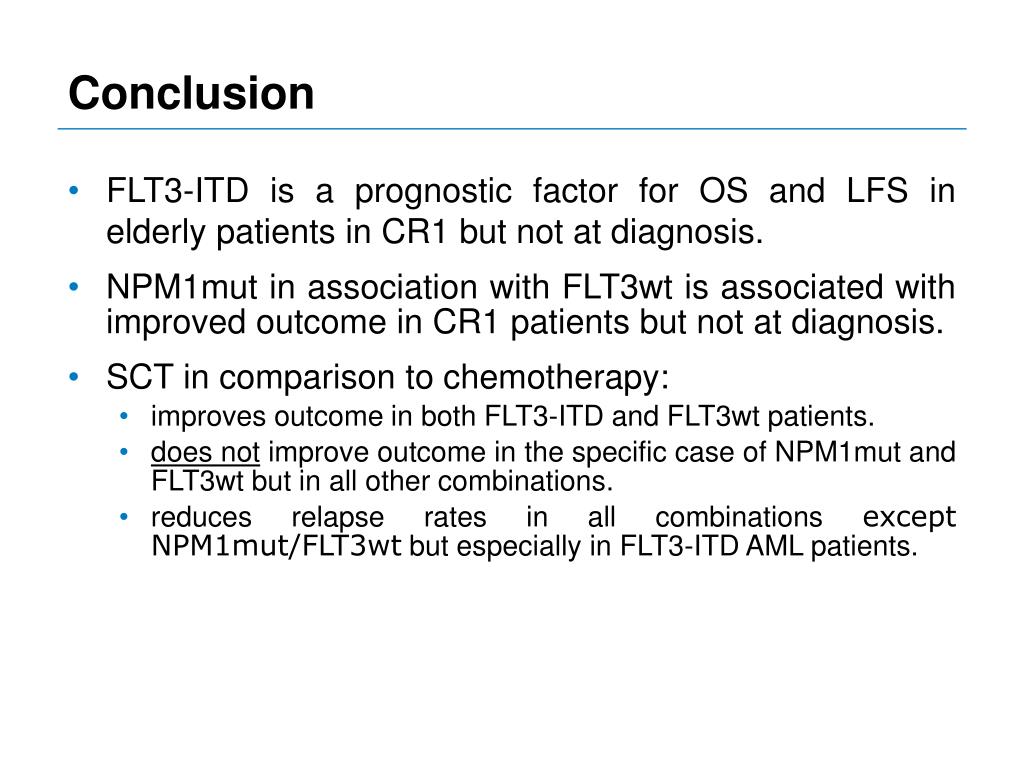 Conclusion

• FLT3-ITD is a prognostic factor for OS and LFS in elderly patients in CR1 but not at diagnosis.

• NPM1mut in association with FLT3wt is associated with improved outcome in CR1 patients but not at diagnosis.

• SCT in comparison to chemotherapy:
  • improves outcome in both FLT3-ITD and FLT3wt patients.
  • does not improve outcome in the specific case of NPM1mut and FLT3wt but in all other combinations.
  • reduces relapse rates in all combinations except NPM1mut/FLT3wt but especially in FLT3-ITD AML patients.